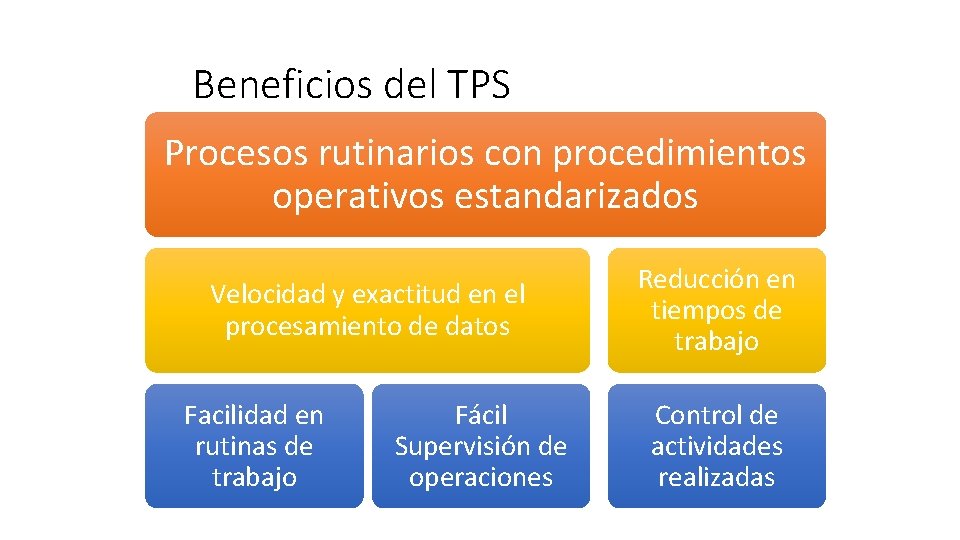 Beneficios del TPS

Procesos rutinarios con procedimientos operativos estandarizados

Velocidad y exactitud en el procesamiento de datos

Reducción en tiempos de trabajo

Facilidad en rutinas de trabajo

Fácil Supervisión de operaciones

Control de actividades realizadas